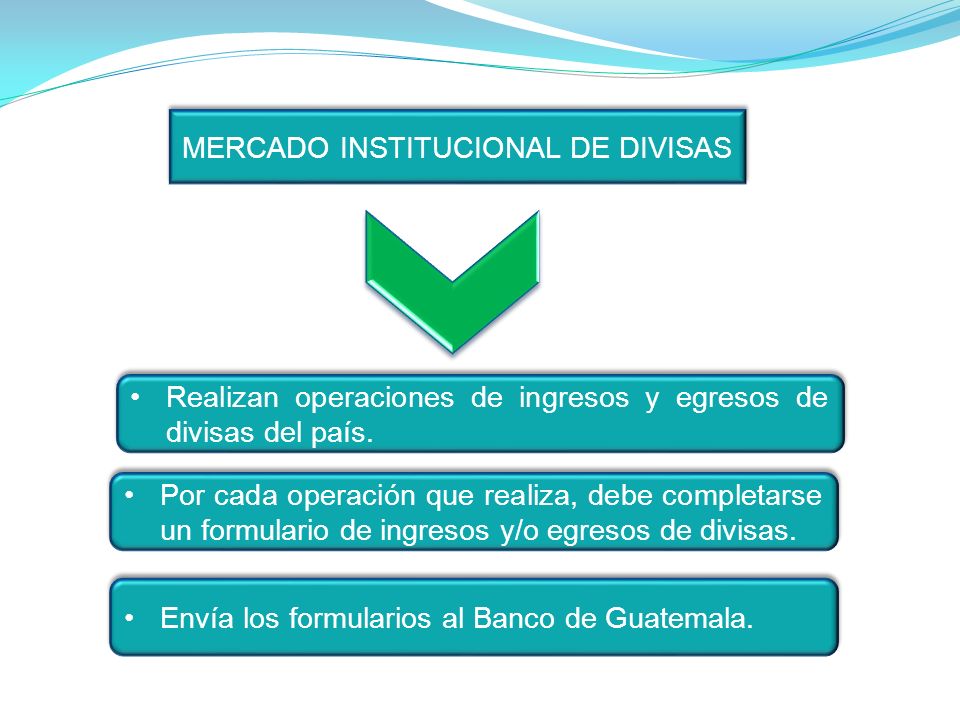 MERCADO INSTITUCIONAL DE DIVISAS

• Realizan operaciones de ingresos y egresos de divisas del país.

• Por cada operación que realiza, debe completarse un formulario de ingresos y/o egresos de divisas.

• Envía los formularios al Banco de Guatemala.